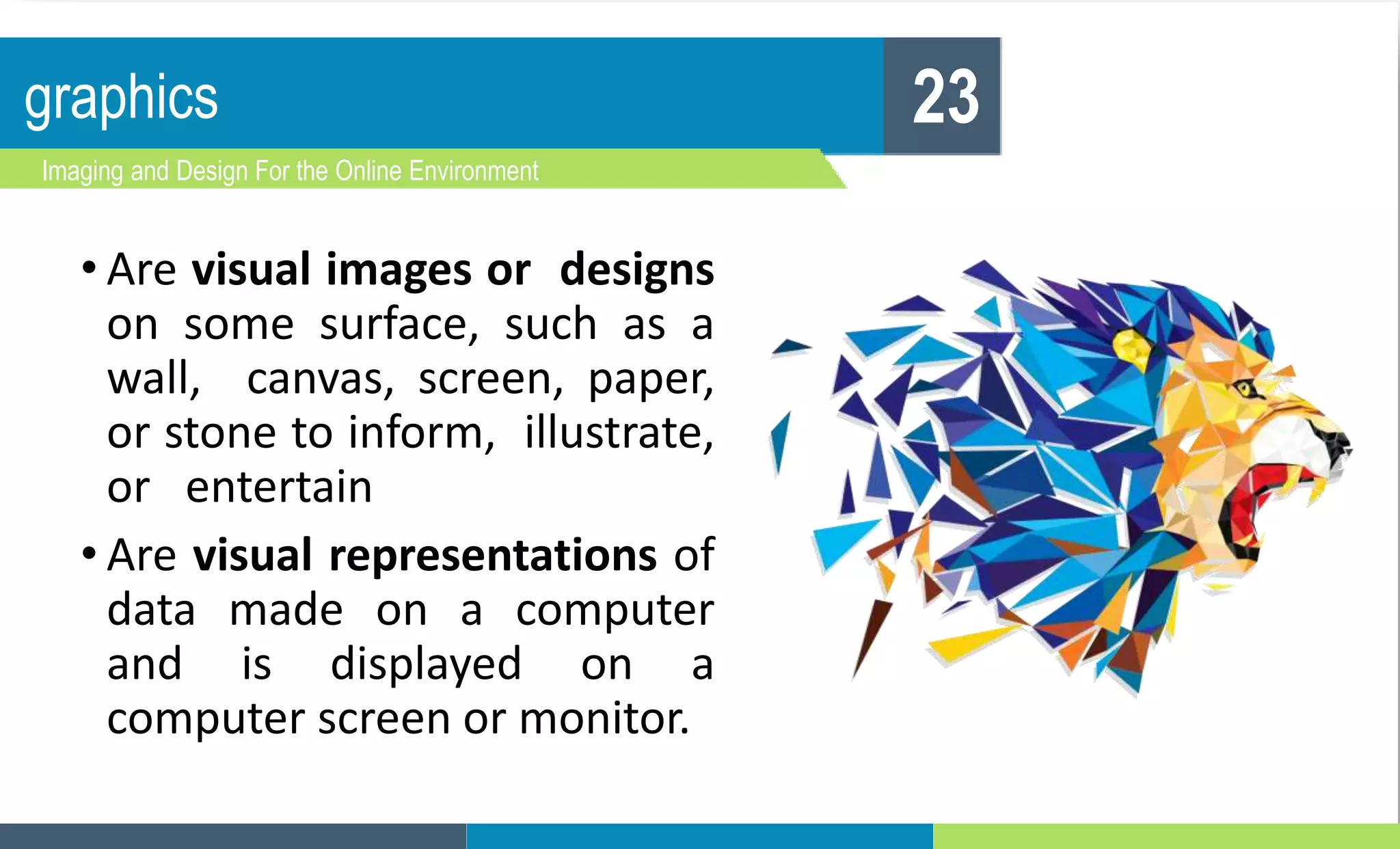 graphics

23

Imaging and Design For the Online Environment

• Are visual images or designs on some surface, such as a wall, canvas, screen, paper, or stone to inform, illustrate, or entertain

• Are visual representations of data made on a computer and is displayed on a computer screen or monitor.